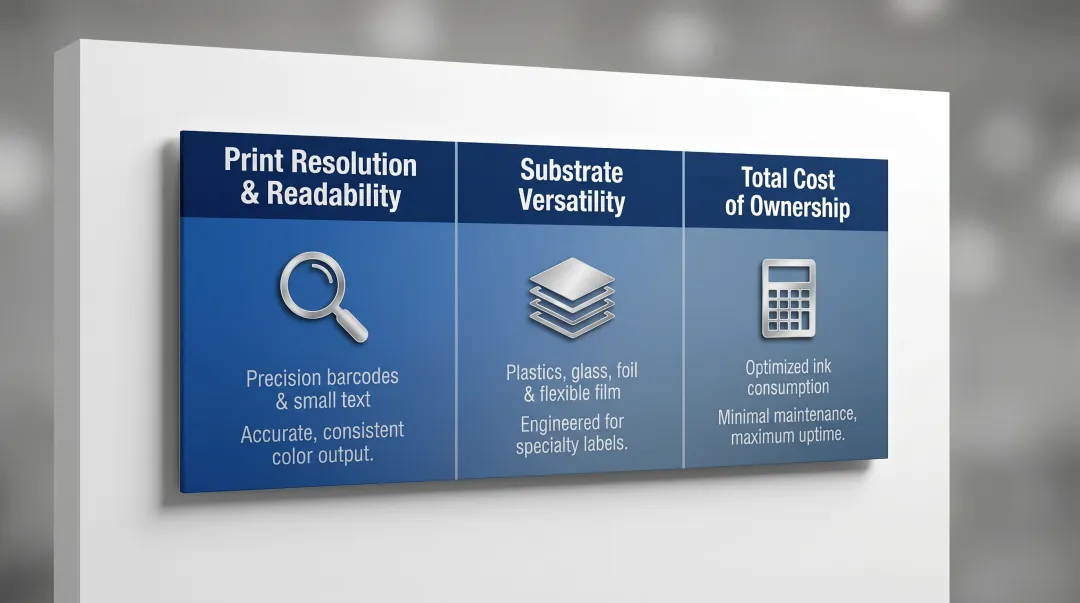 Print Resolution & Readability

Precision barcodes & small text

Accurate, consistent color output.

Substrate Versatility

Plastics, glass, foil & flexible film

Engineered for specialty labels.

Total Cost of Ownership

Optimized ink consumption

Minimal maintenance, maximum uptime.